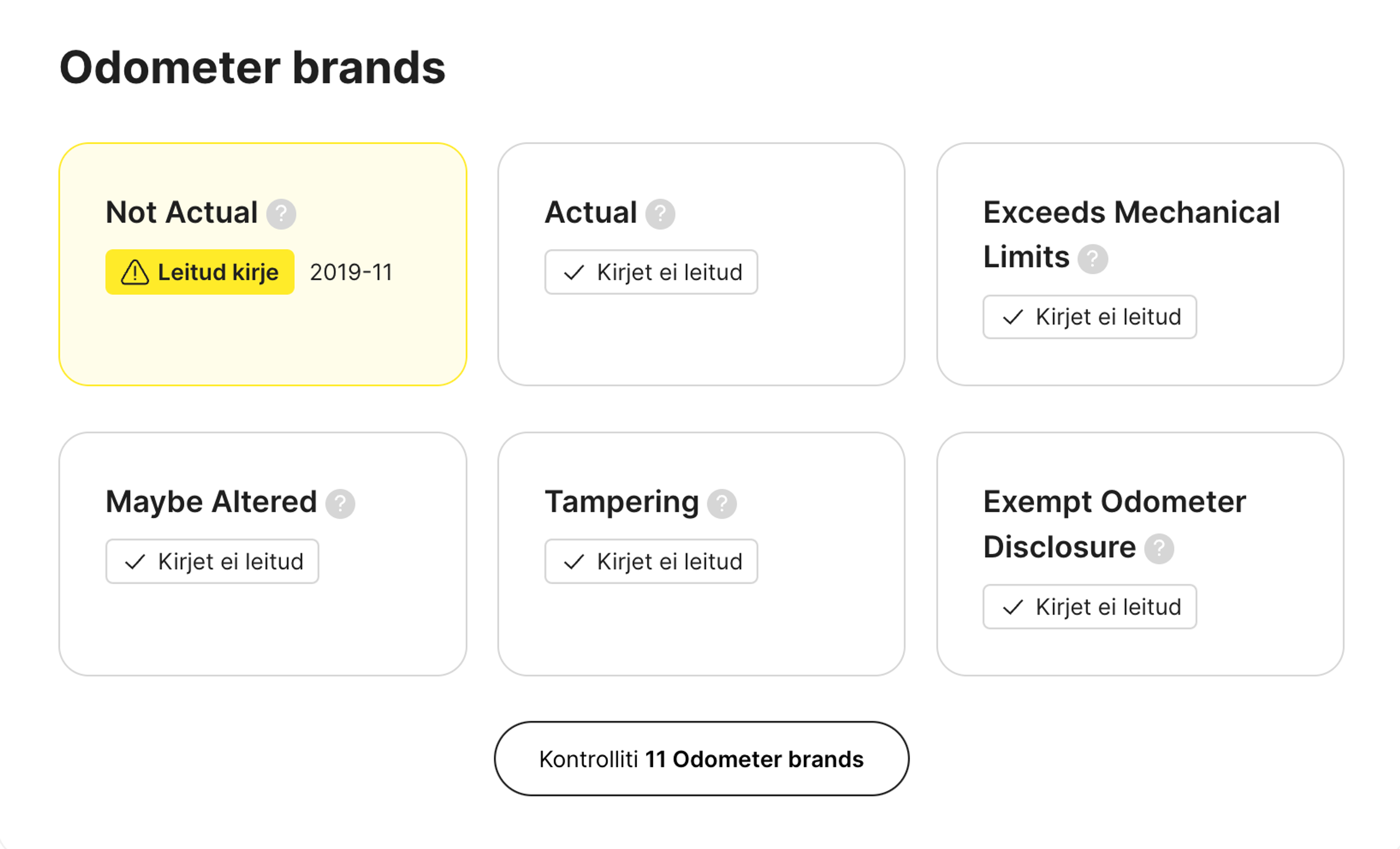 Odometer brands

Not Actual ?

Leitud kirje 2019-11

Actual ?

Kirjet ei leitud

Exceeds Mechanical Limits ?

Kirjet ei leitud

Maybe Altered ?

Kirjet ei leitud

Tampering ?

Kirjet ei leitud

Exempt Odometer Disclosure ?

Kirjet ei leitud

Kontrolliti 11 Odometer brands